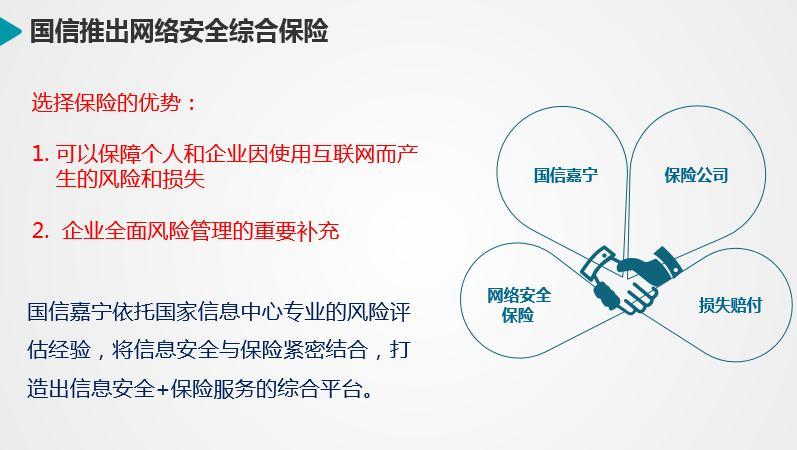 国信推出网络安全综合保险

选择保险的优势：

1. 可以保障个人和企业因使用互联网而产生的风险和损失

2. 企业全面风险管理的重要补充

国信嘉宁依托国家信息中心专业的风险评估经验，将信息安全与保险紧密结合，打造出信息安全+保险服务的综合平台。

国信嘉宁

保险公司

网络安全保险

损失赔付